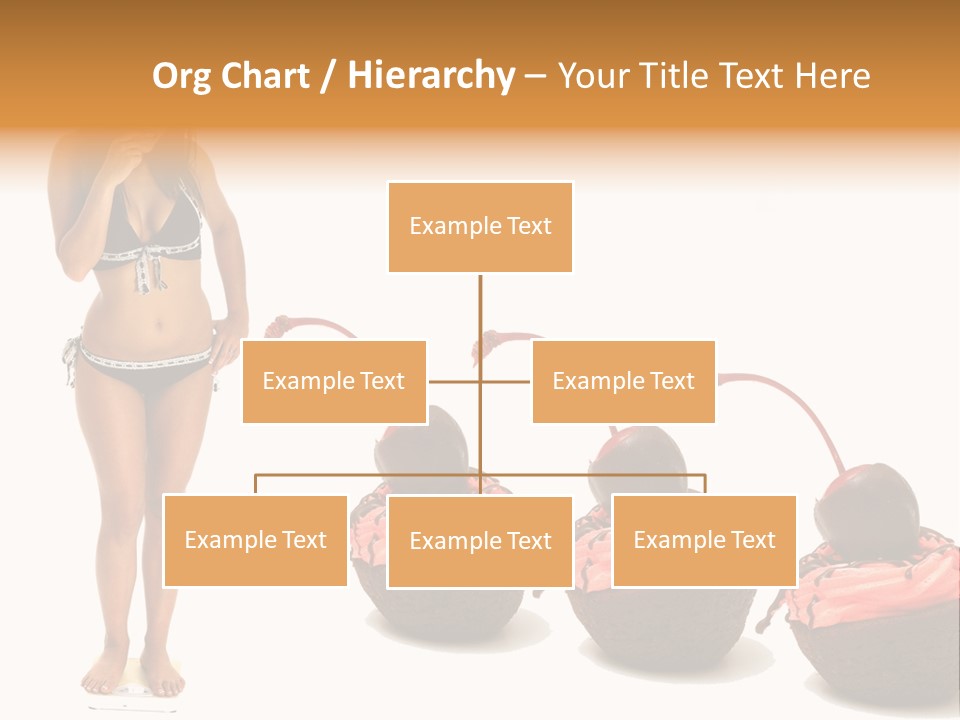 Org Chart / Hierarchy – Your Title Text Here

Example Text

Example Text

Example Text

Example Text

Example Text

Example Text